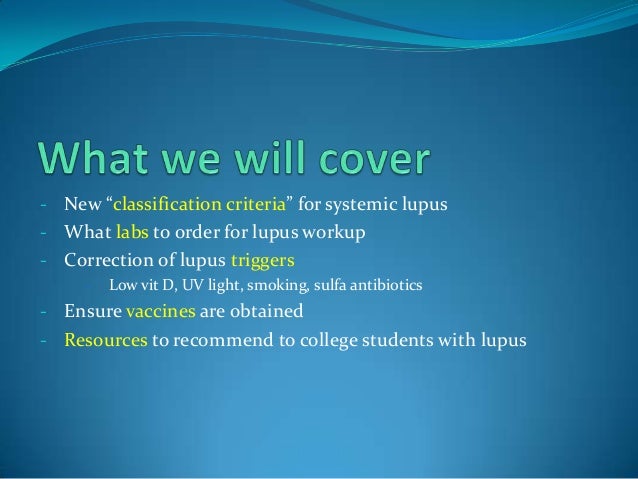 What we will cover

- New “classification criteria” for systemic lupus
- What labs to order for lupus workup
- Correction of lupus triggers
  Low vit D, UV light, smoking, sulfa antibiotics
- Ensure vaccines are obtained
- Resources to recommend to college students with lupus